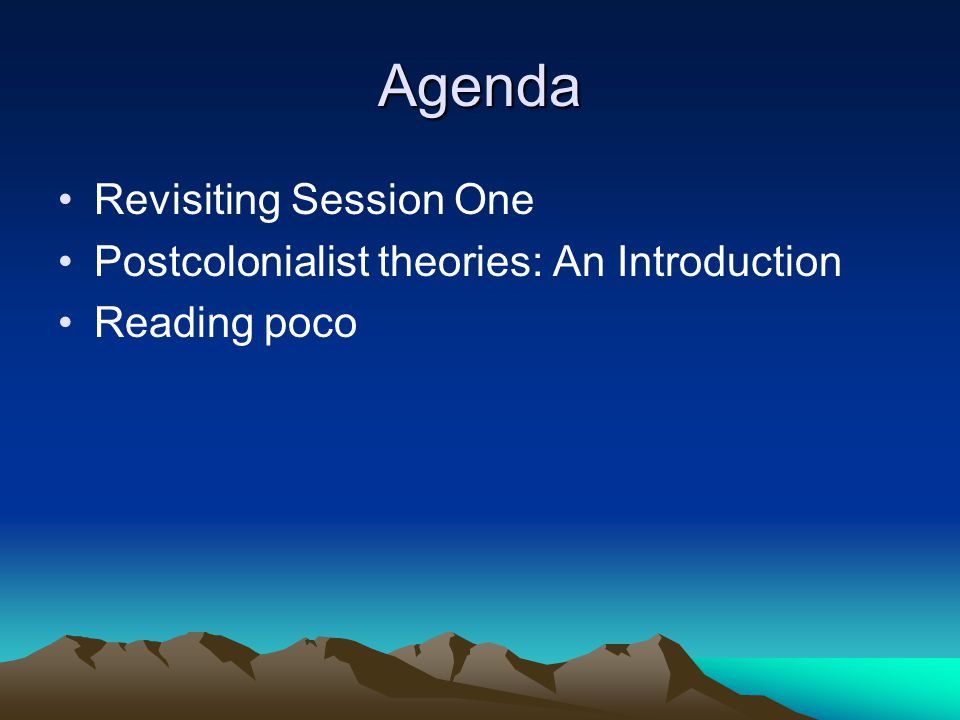 Agenda

• Revisiting Session One
• Postcolonialist theories: An Introduction
• Reading poco